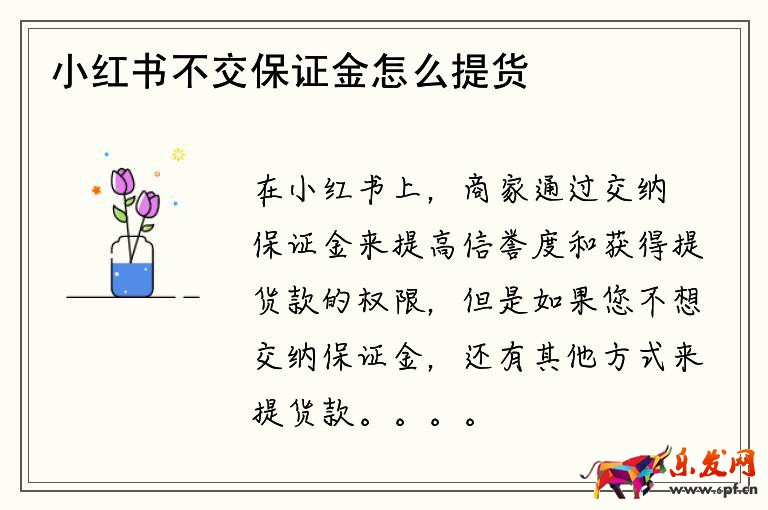 小红书不交保证金怎么提货

在小红书上，商家通过交纳保证金来提高信誉度和获得提货款的权限，但是如果您不想交纳保证金，还有其他方式来提货款。。。。

乐发网
www.6pf.cn